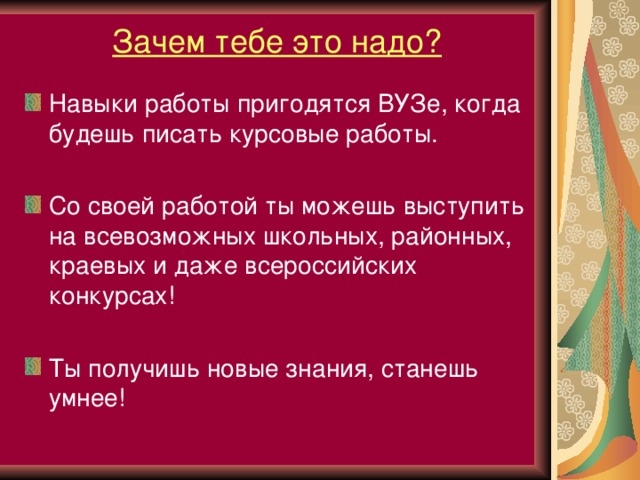 Зачем тебе это надо?

Навыки работы пригодятся ВУЗе, когда будешь писать курсовые работы.

Со своей работой ты можешь выступить на всевозможных школьных, районных, краевых и даже всероссийских конкурсах!

Ты получишь новые знания, станешь умнее!